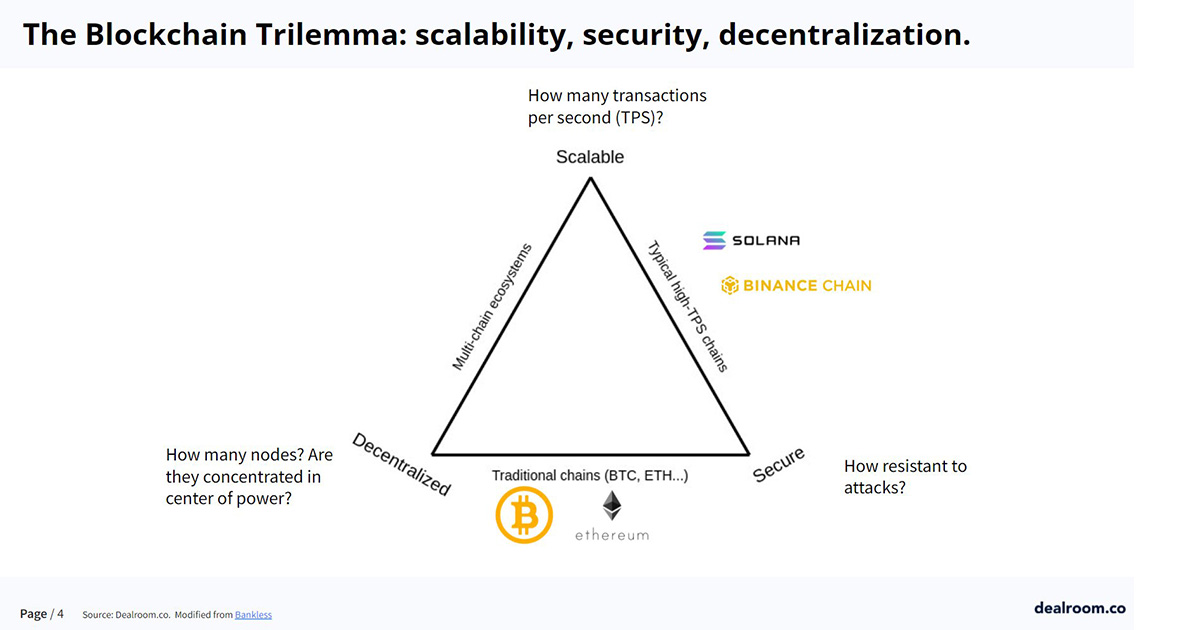 The Blockchain Trilemma: scalability, security, decentralization.

How many transactions per second (TPS)?

Scalable

Multi-chain ecosystems

Typical high-TPS chains

SOLANA

BINANCE CHAIN

How many nodes? Are they concentrated in center of power?

Decentralized

Traditional chains (BTC, ETH...)

Secure

How resistant to attacks?

ethereum

Page / 4 Source: Dealroom.co. Modified from Bankless

dealroom.co